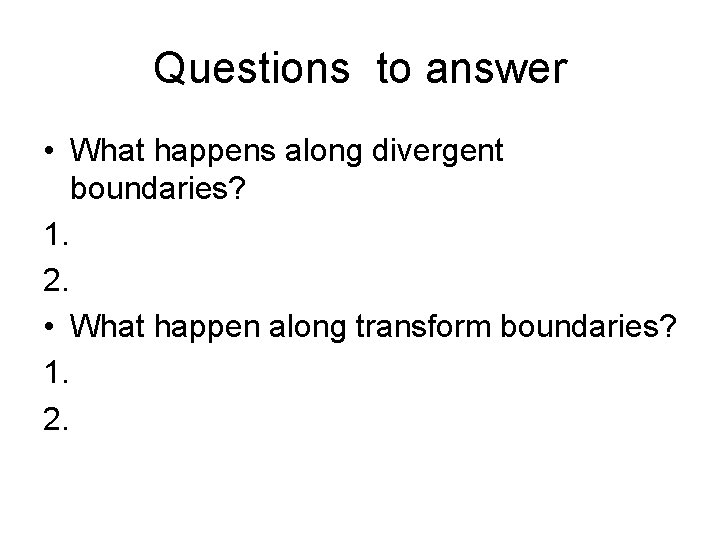 Questions to answer

• What happens along divergent boundaries?

1.

2.

• What happen along transform boundaries?

1.

2.